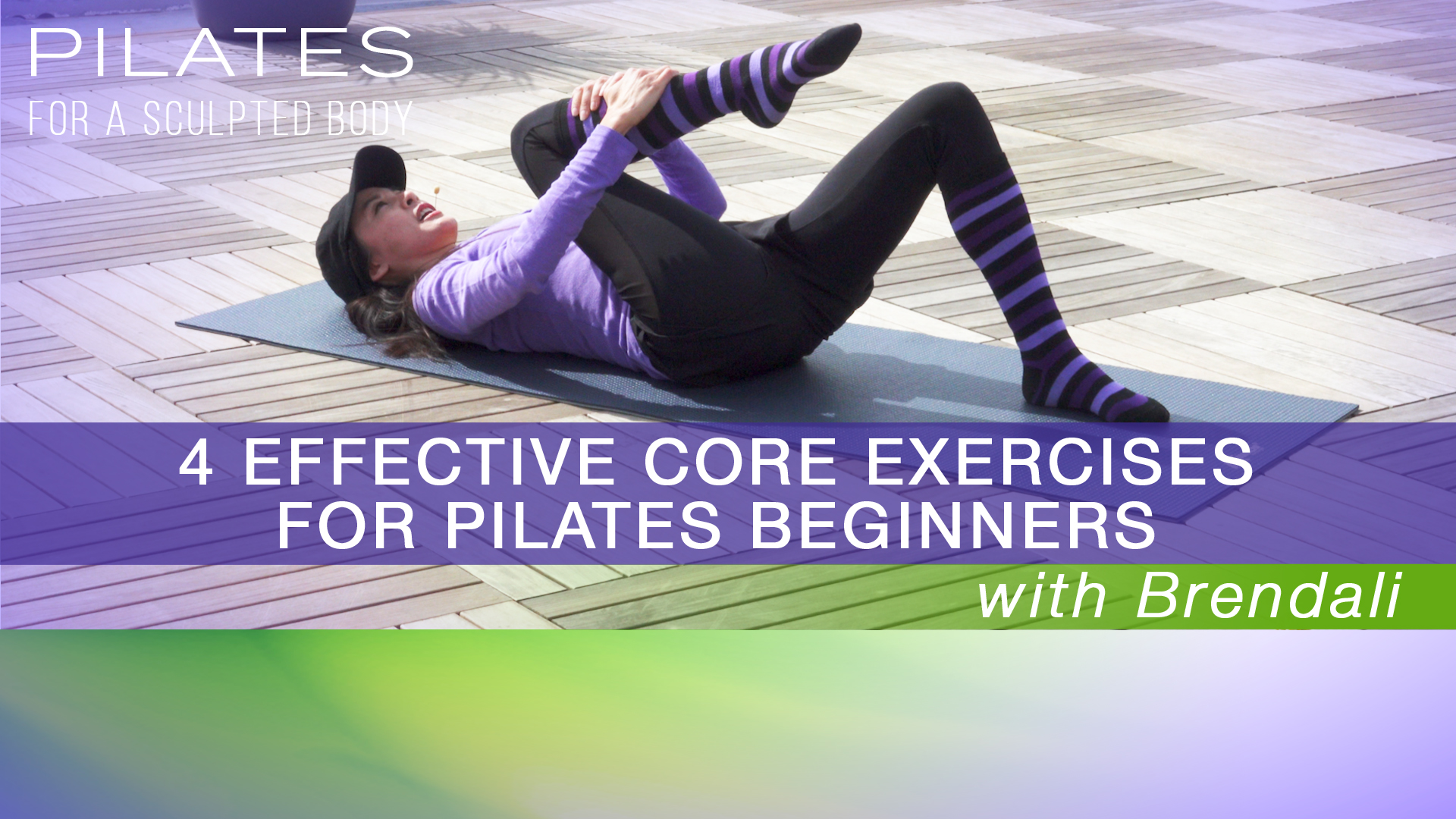 PILATES
FOR A SCULPTED BODY

4 EFFECTIVE CORE EXERCISES FOR PILATES BEGINNERS

with Brendali